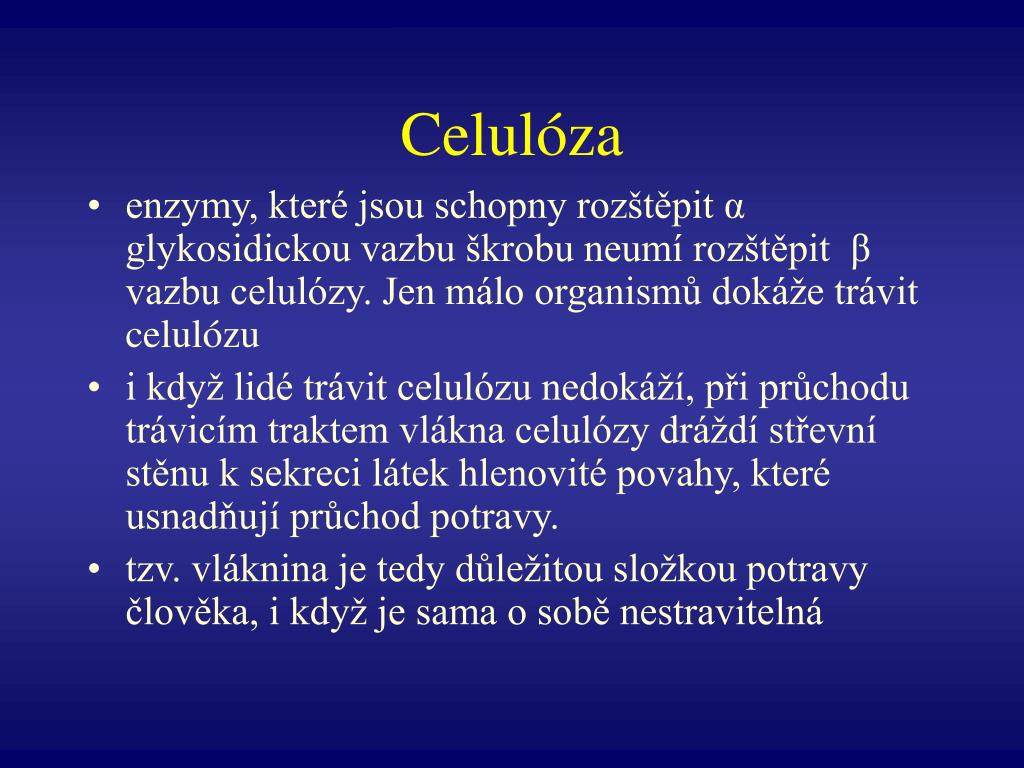 Celulóza

• enzymy, které jsou schopny rozštěpit α glykosidickou vazbu škrobu neumí rozštěpit β vazbu celulózy. Jen málo organismů dokáže trávit celulózu
• i když lidé trávit celulózu nedokáží, při průchodu trávicím traktem vlákna celulózy dráždí střevní stěnu k sekreci látek hlenovité povahy, které usnadňují průchod potravy.
• tzv. vláknina je tedy důležitou složkou potravy člověka, i když je sama o sobě nestravitelná